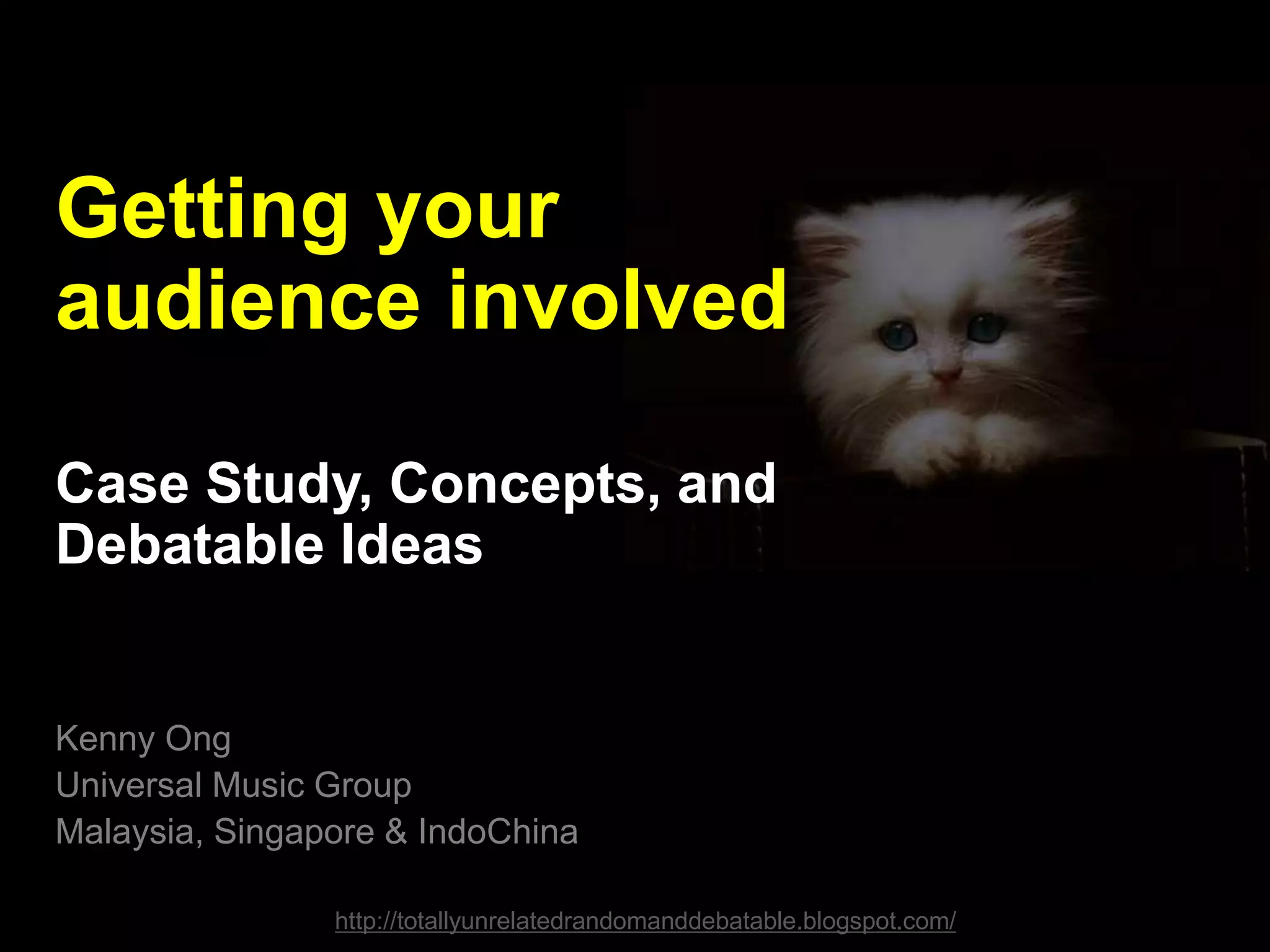 Getting your audience involved

Case Study, Concepts, and Debatable Ideas

Kenny Ong
Universal Music Group
Malaysia, Singapore & IndoChina

http://totallyunrelatedrandomanddebatable.blogspot.com/